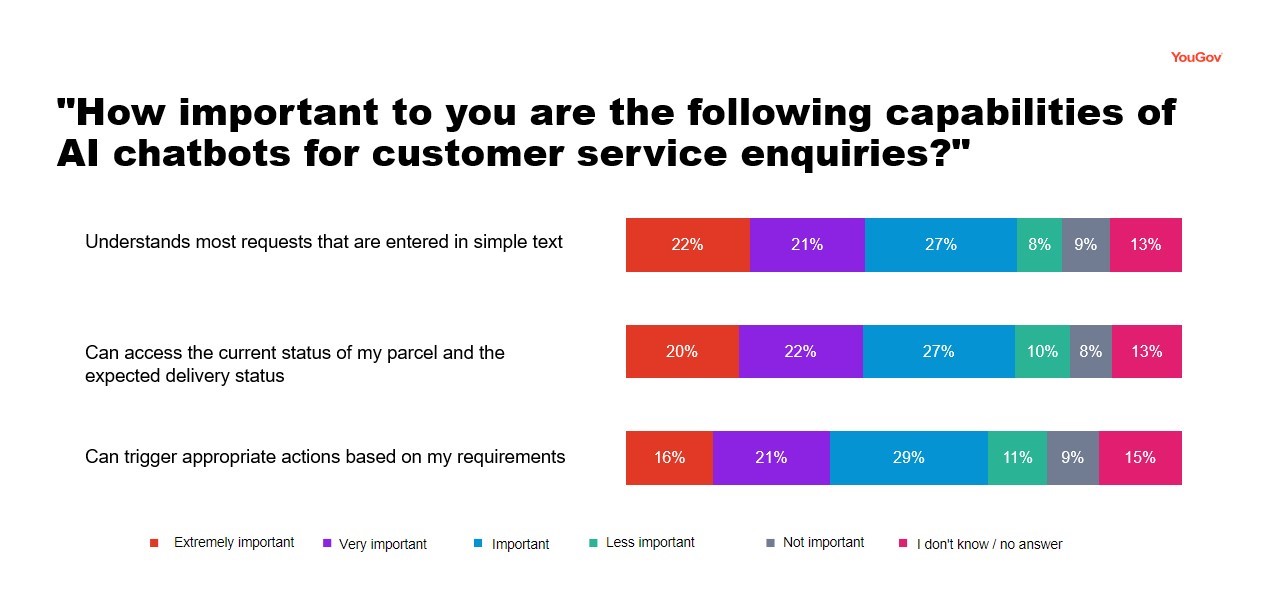 YouGov

"How important to you are the following capabilities of AI chatbots for customer service enquiries?"

Understands most requests that are entered in simple text
22% 21% 27% 8% 9% 13%

Can access the current status of my parcel and the expected delivery status
20% 22% 27% 10% 8% 13%

Can trigger appropriate actions based on my requirements
16% 21% 29% 11% 9% 15%

Extremely important
Very important
Important
Less important
Not important
I don't know / no answer